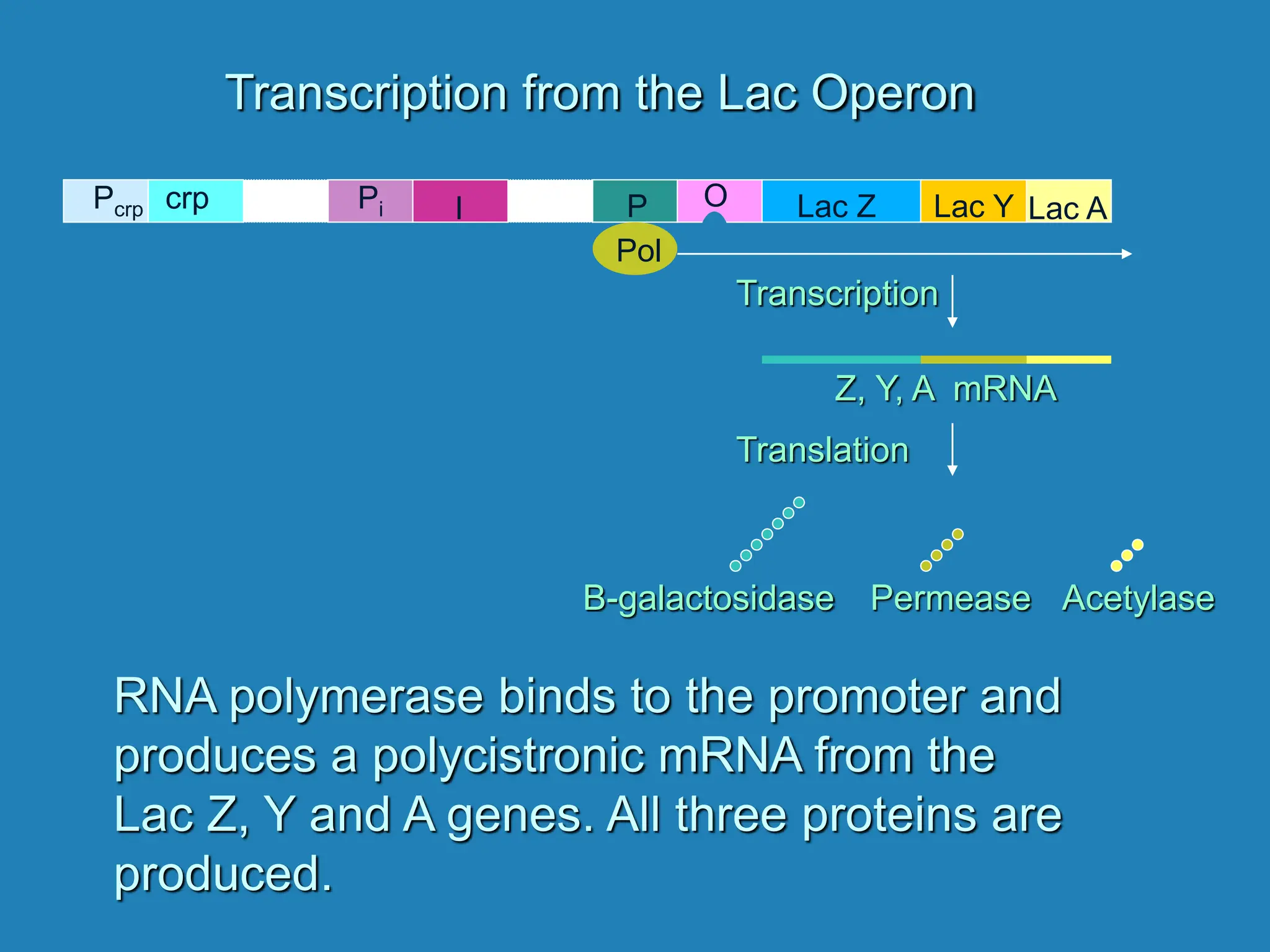 Transcription from the Lac Operon

$P_{crp}$ crp $P_i$ I P O Lac Z Lac Y Lac A

Pol

Transcription

Z, Y, A mRNA

Translation

B-galactosidase Permease Acetylase

RNA polymerase binds to the promoter and produces a polycistronic mRNA from the Lac Z, Y and A genes. All three proteins are produced.